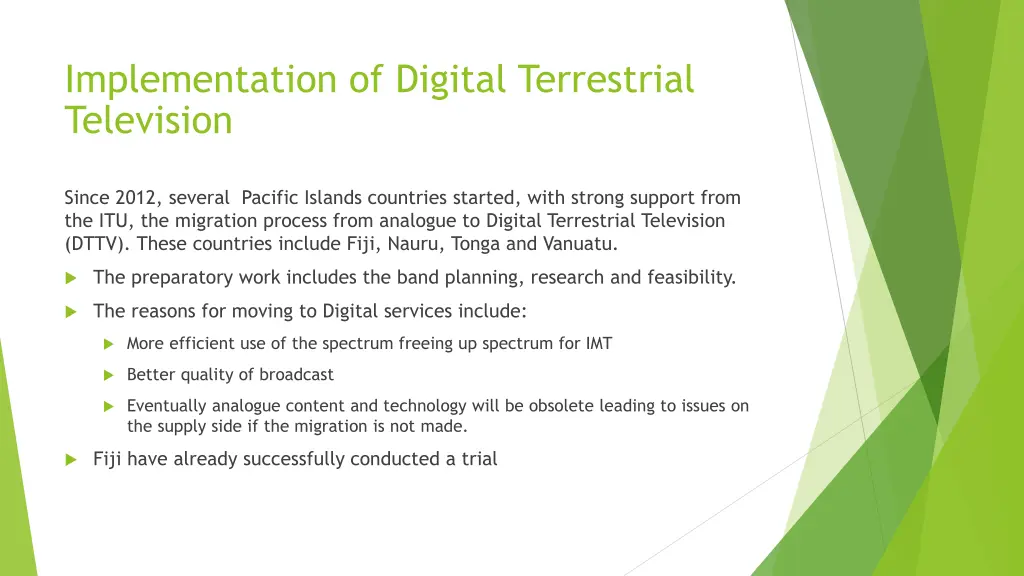 Implementation of Digital Terrestrial Television

Since 2012, several Pacific Islands countries started, with strong support from the ITU, the migration process from analogue to Digital Terrestrial Television (DTTV). These countries include Fiji, Nauru, Tonga and Vanuatu.

The preparatory work includes the band planning, research and feasibility.

The reasons for moving to Digital services include:

More efficient use of the spectrum freeing up spectrum for IMT

Better quality of broadcast

Eventually analogue content and technology will be obsolete leading to issues on the supply side if the migration is not made.

Fiji have already successfully conducted a trial